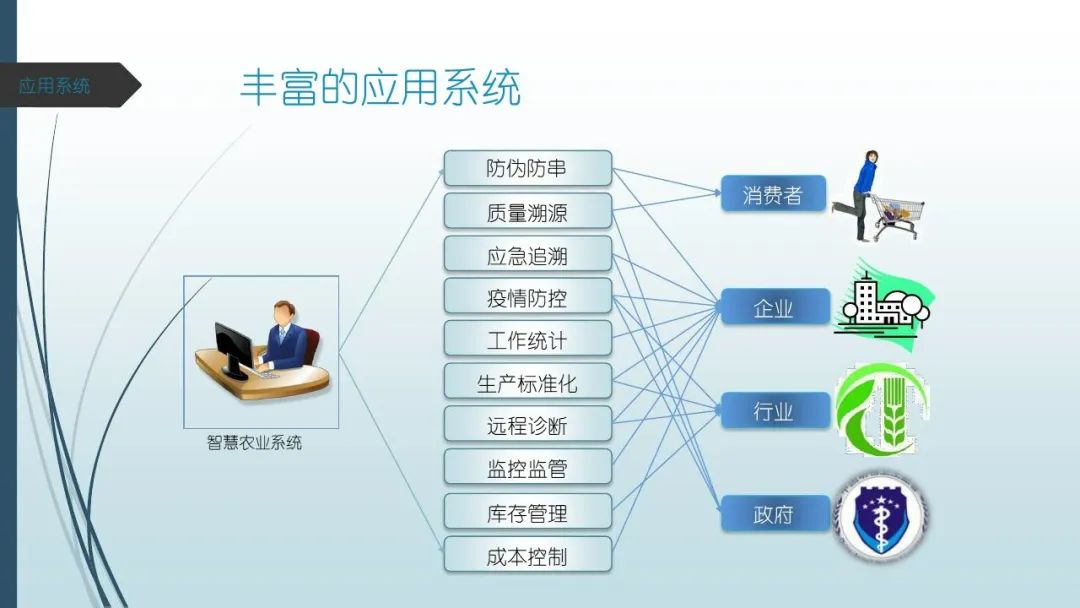 应用系统

丰富的应用系统

智慧农业系统

防伪防串
质量溯源
应急追溯
疫情防控
工作统计
生产标准化
远程诊断
监控监管
库存管理
成本控制

消费者
企业
行业
政府